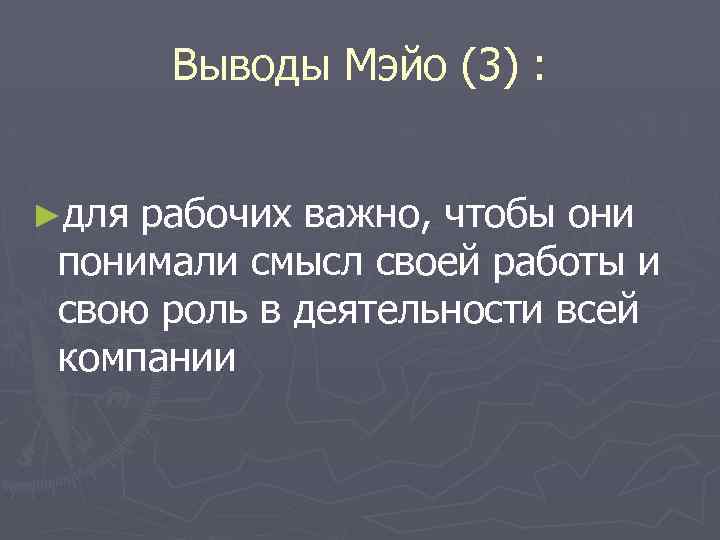 Выводы Мэйо (3) :

►для рабочих важно, чтобы они понимали смысл своей работы и свою роль в деятельности всей компании